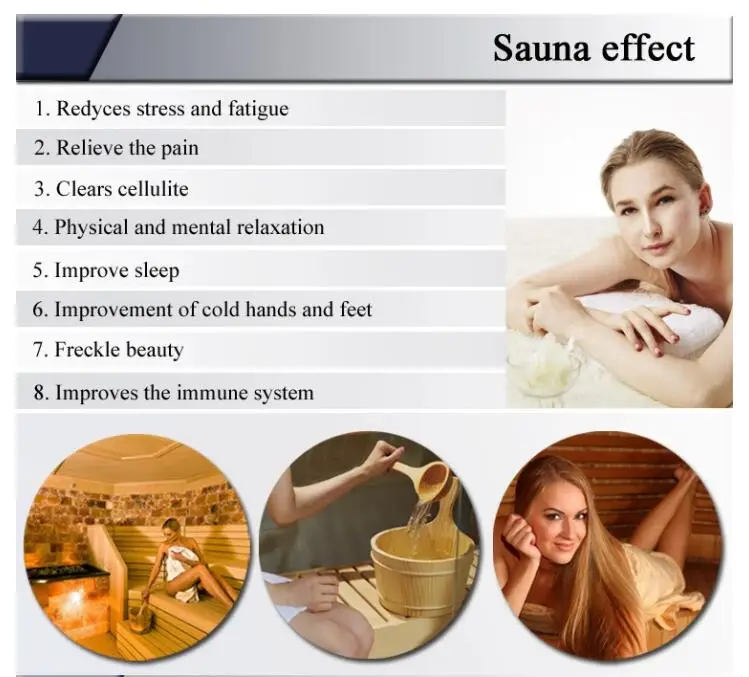 Sauna effect

1. Redyces stress and fatigue

2. Relieve the pain

3. Clears cellulite

4. Physical and mental relaxation

5. Improve sleep

6. Improvement of cold hands and feet

7. Freckle beauty

8. Improves the immune system